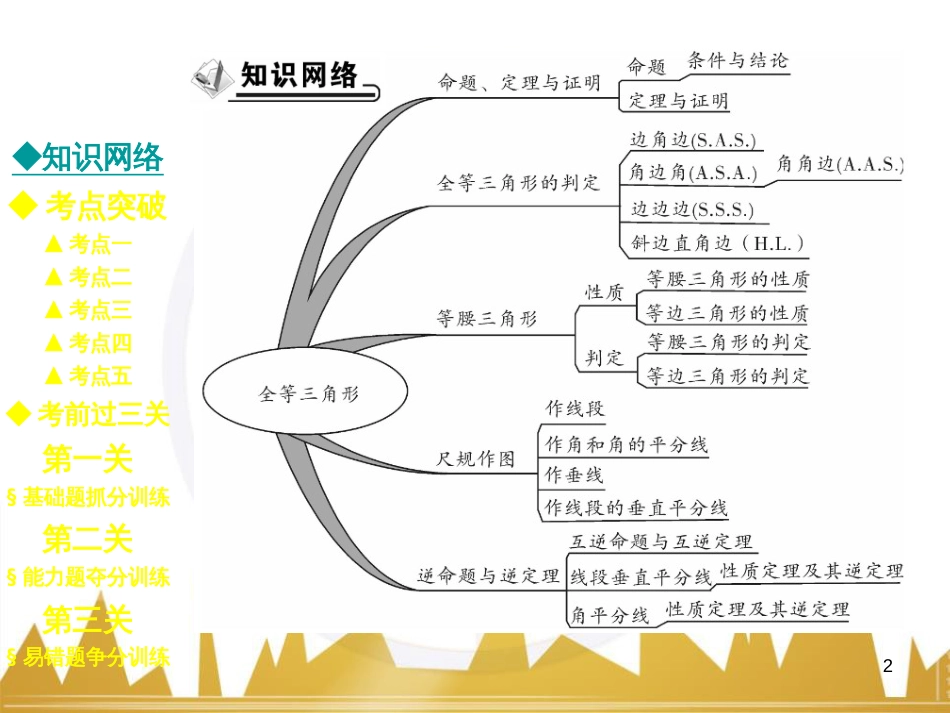 ◆知识网络
◆ 考点突破
▲ 考点一
▲ 考点二
▲ 考点三
▲ 考点四
▲ 考点五
◆ 考前过三关
第一关
§ 基础题抓分训练
第二关
§ 能力题夺分训练
第三关
§ 易错题争分训练

知识网络

全等三角形

命题、定理与证明
命题
条件与结论
定理与证明

全等三角形的判定
边角边(S.A.S.)
角边角(A.S.A.)
角角边(A.A.S.)
边边边(S.S.S.)
斜边直角边（H.L.）

等腰三角形
性质
等腰三角形的性质
等边三角形的性质
判定
等腰三角形的判定
等边三角形的判定

尺规作图
作线段
作角和角的平分线
作垂线
作线段的垂直平分线

逆命题与逆定理
互逆命题与互逆定理
线段垂直平分线
性质定理及其逆定理
角平分线
性质定理及其逆定理

2